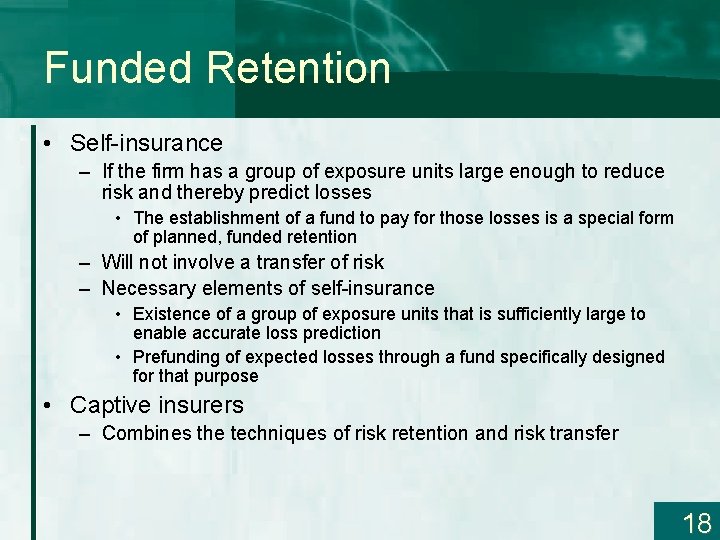 Funded Retention

• Self-insurance
– If the firm has a group of exposure units large enough to reduce risk and thereby predict losses
• The establishment of a fund to pay for those losses is a special form of planned, funded retention
– Will not involve a transfer of risk
– Necessary elements of self-insurance
• Existence of a group of exposure units that is sufficiently large to enable accurate loss prediction
• Prefunding of expected losses through a fund specifically designed for that purpose
• Captive insurers
– Combines the techniques of risk retention and risk transfer

18